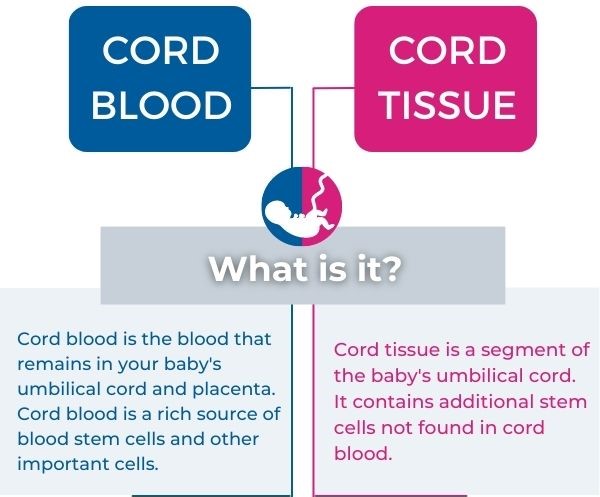 CORD BLOOD

CORD TISSUE

What is it?

Cord blood is the blood that remains in your baby's umbilical cord and placenta. Cord blood is a rich source of blood stem cells and other important cells.

Cord tissue is a segment of the baby's umbilical cord. It contains additional stem cells not found in cord blood.